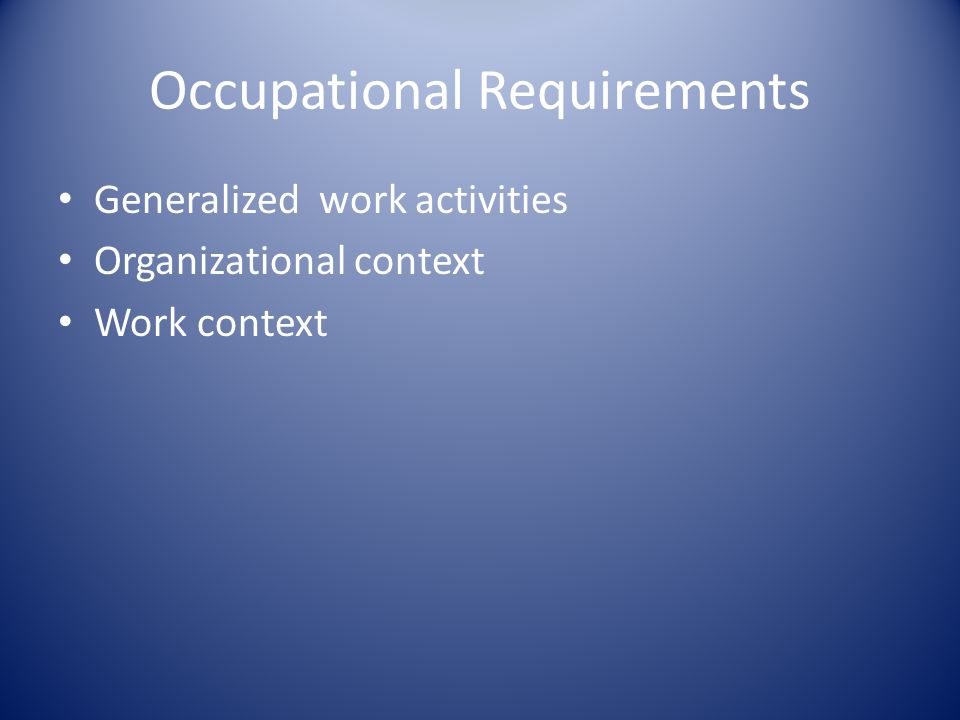 Occupational Requirements

• Generalized work activities
• Organizational context
• Work context